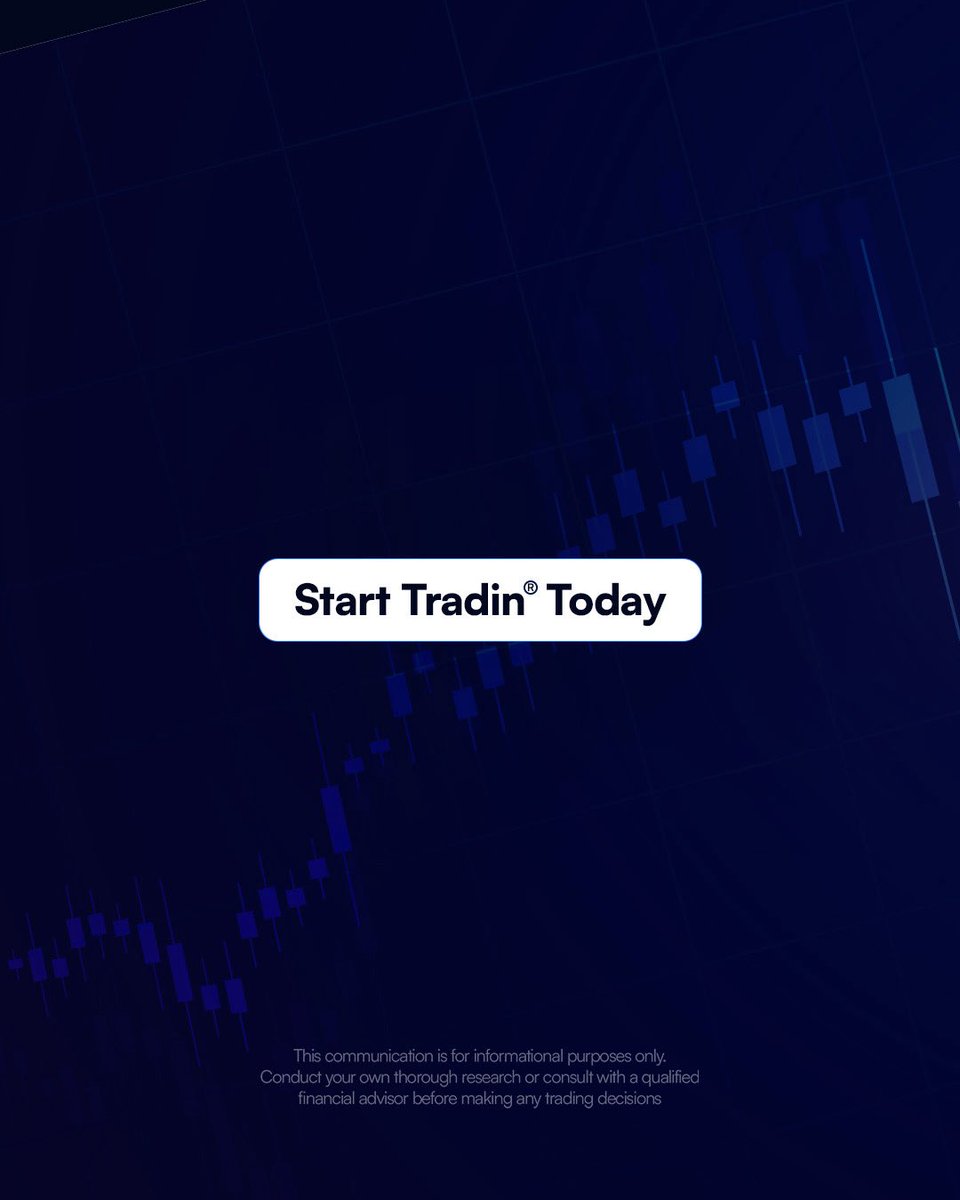 Start Tradin® Today

This communication is for informational purposes only. Conduct your own thorough research or consult with a qualified financial advisor before making any trading decisions